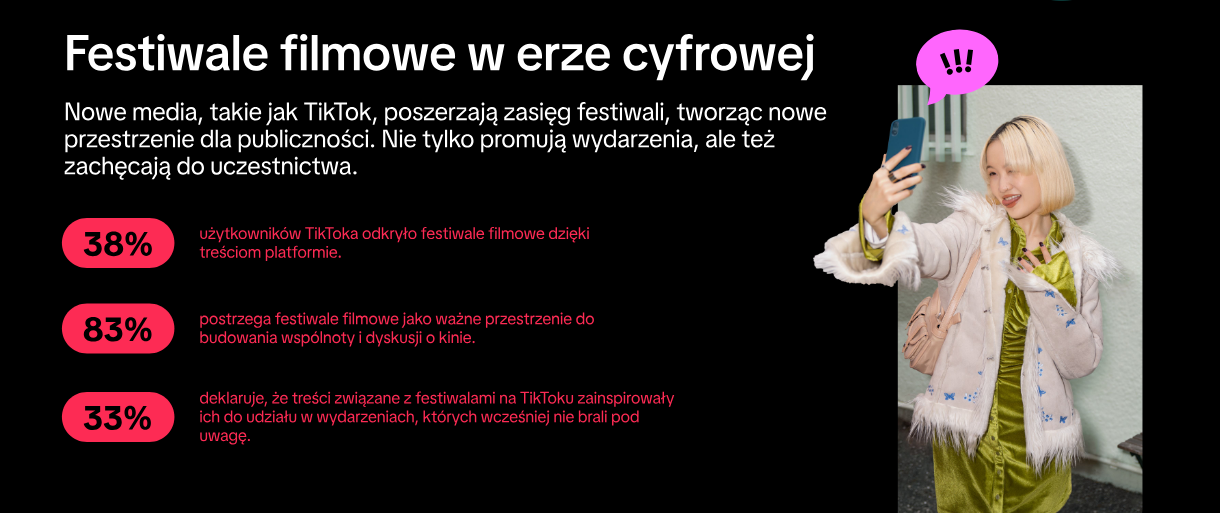 Festiwale filmowe w erze cyfrowej

Nowe media, takie jak TikTok, poszerzają zasięg festiwali, tworząc nowe przestrzenie dla publiczności. Nie tylko promują wydarzenia, ale też zachęcają do uczestnictwa.

38%

użytkowników TikToka odkryło festiwale filmowe dzięki treściom platformie.

83%

postrzega festiwale filmowe jako ważne przestrzenie do budowania wspólnoty i dyskusji o kinie.

33%

deklaruje, że treści związane z festiwalami na TikToku zainspirowały ich do udziału w wydarzeniach, których wcześniej nie brali pod uwagę.

!!!